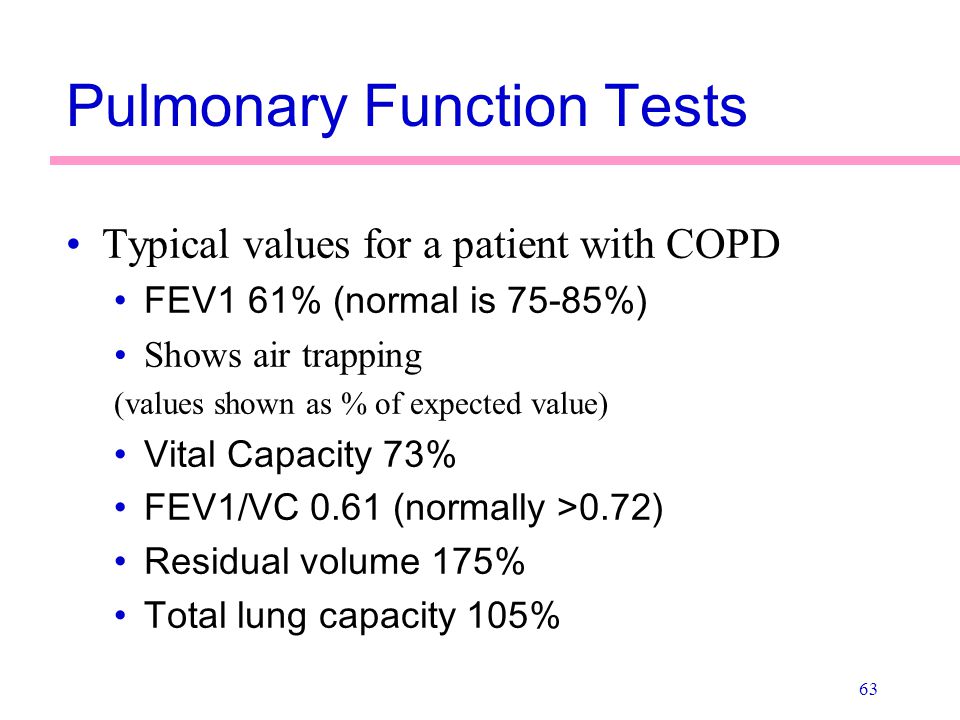 Pulmonary Function Tests

• Typical values for a patient with COPD
• FEV1 61% (normal is 75-85%)
• Shows air trapping
(values shown as % of expected value)
• Vital Capacity 73%
• FEV1/VC 0.61 (normally >0.72)
• Residual volume 175%
• Total lung capacity 105%

63